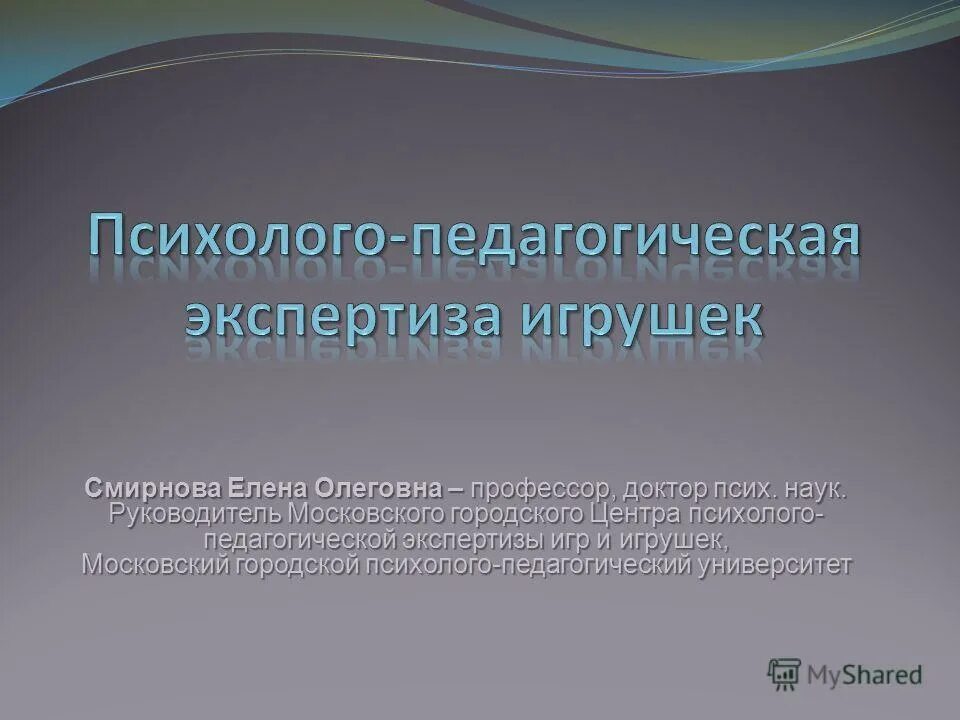 Психолого-педагогическая экспертиза игрушек

Смирнова Елена Олеговна – профессор, доктор псих. наук. Руководитель Московского городского Центра психолого-педагогической экспертизы игр и игрушек, Московский городской психолого-педагогический университет

MyShared